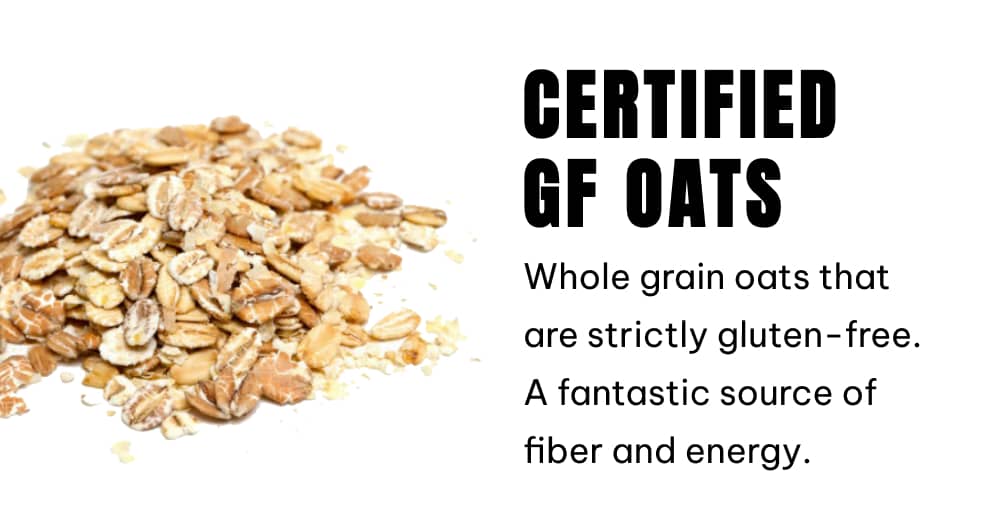 CERTIFIED GF OATS

Whole grain oats that are strictly gluten-free. A fantastic source of fiber and energy.